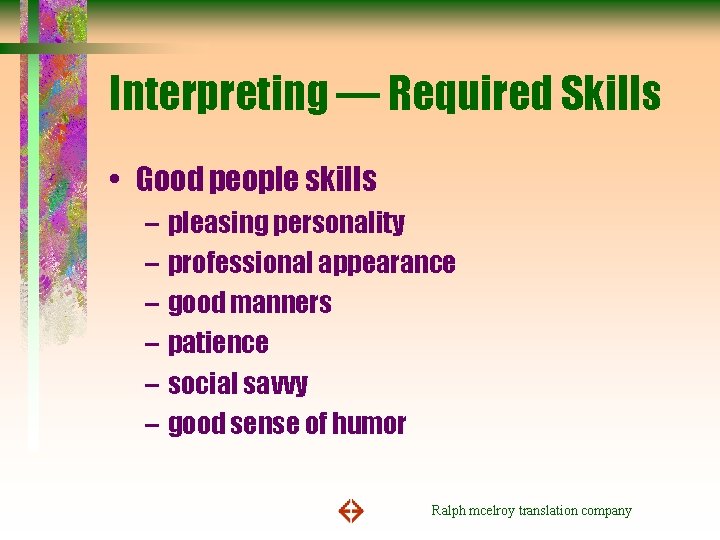 Interpreting — Required Skills

• Good people skills
– pleasing personality
– professional appearance
– good manners
– patience
– social savvy
– good sense of humor

Ralph mcelroy translation company